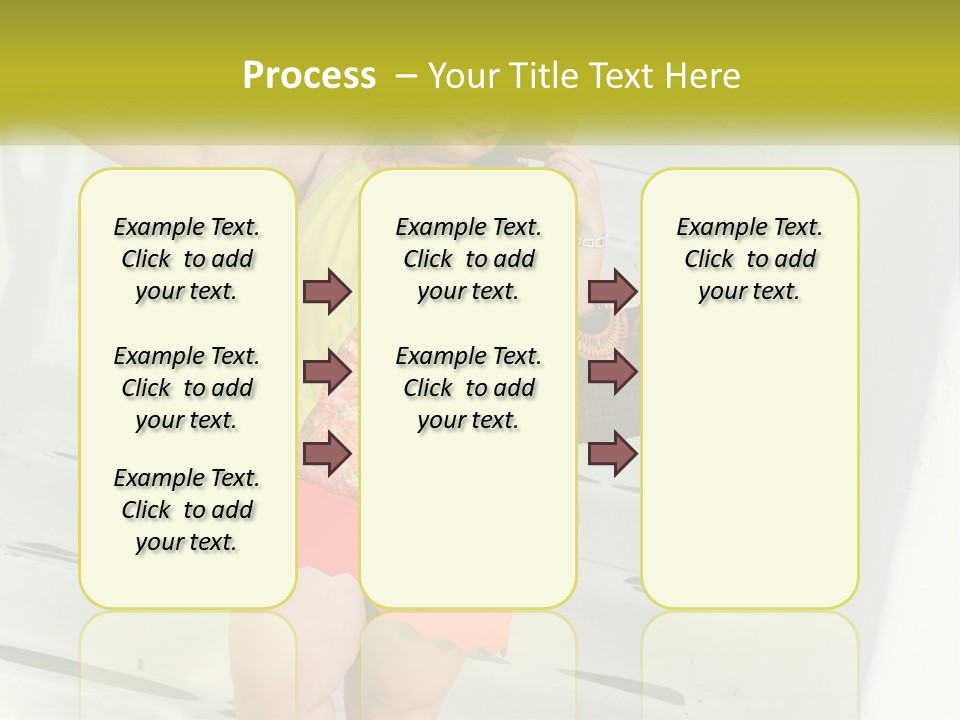 Process – Your Title Text Here

Example Text. Click to add your text.

Example Text. Click to add your text.

Example Text. Click to add your text.

Example Text. Click to add your text.

Example Text. Click to add your text.

Example Text. Click to add your text.